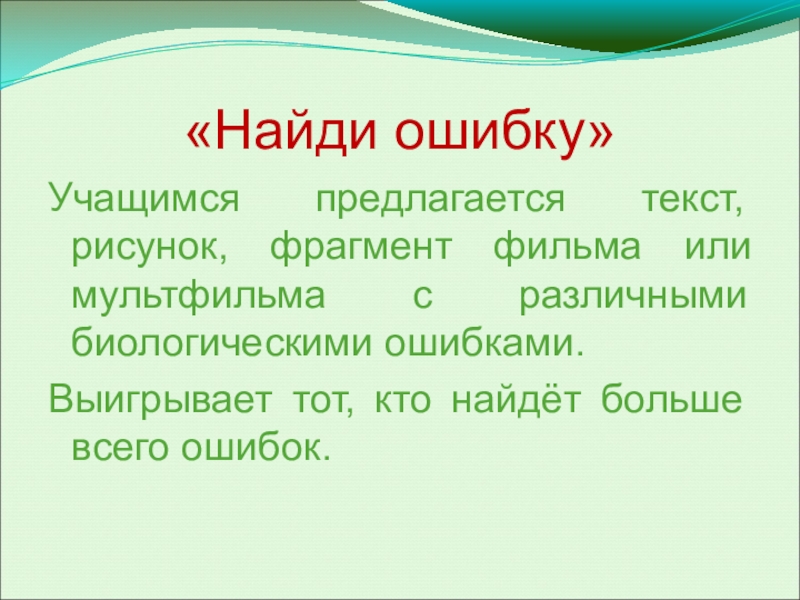 «Найди ошибку»

Учащимся предлагается текст, рисунок, фрагмент фильма или мультфильма с различными биологическими ошибками.

Выигрывает тот, кто найдёт больше всего ошибок.